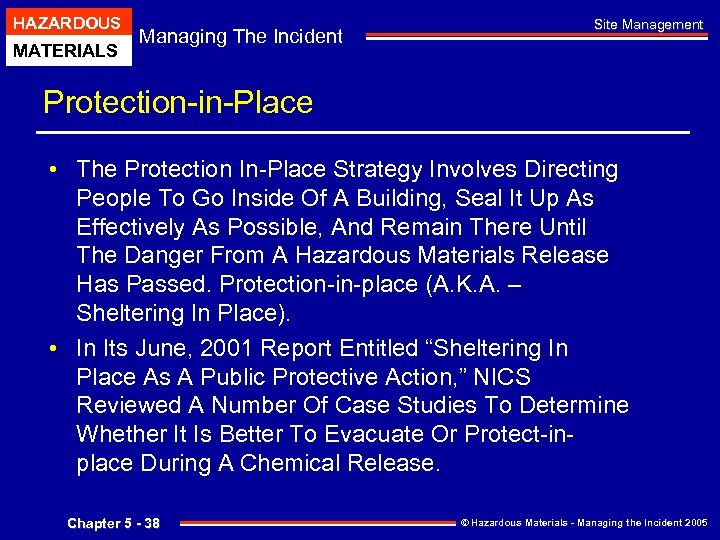 HAZARDOUS
MATERIALS
Managing The Incident
Site Management

Protection-in-Place

• The Protection In-Place Strategy Involves Directing People To Go Inside Of A Building, Seal It Up As Effectively As Possible, And Remain There Until The Danger From A Hazardous Materials Release Has Passed. Protection-in-place (A.K.A. – Sheltering In Place).

• In Its June, 2001 Report Entitled “Sheltering In Place As A Public Protective Action,” NICS Reviewed A Number Of Case Studies To Determine Whether It Is Better To Evacuate Or Protect-in-place During A Chemical Release.

Chapter 5 - 38
© Hazardous Materials - Managing the Incident 2005